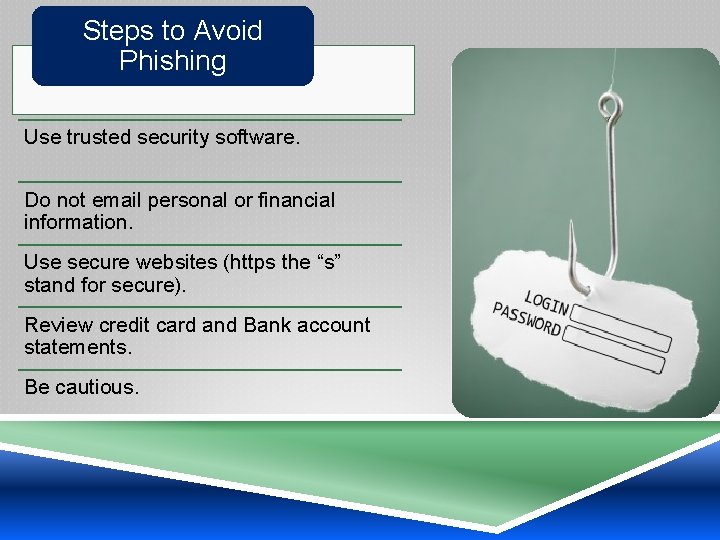 Steps to Avoid Phishing

Use trusted security software.

Do not email personal or financial information.

Use secure websites (https the “s” stand for secure).

Review credit card and Bank account statements.

Be cautious.

LOGIN
PASSWORD